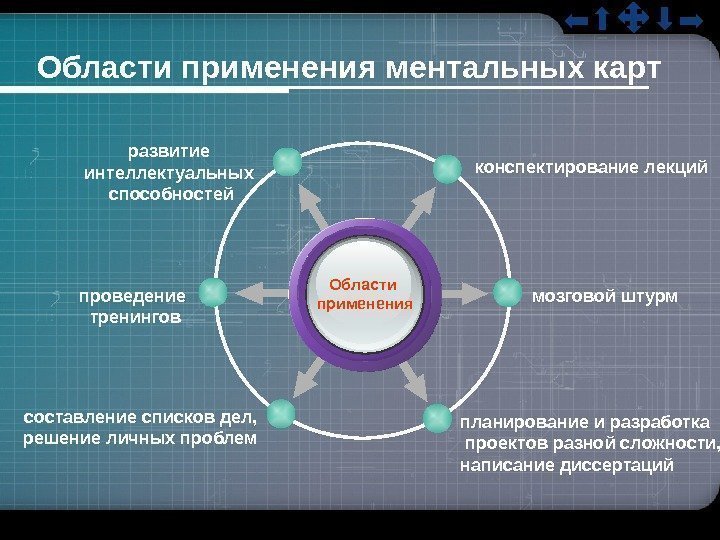 Области применения ментальных карт

Области применения

развитие интеллектуальных способностей

конспектирование лекций

проведение тренингов

мозговой штурм

составление списков дел, решение личных проблем

планирование и разработка проектов разной сложности, написание диссертаций